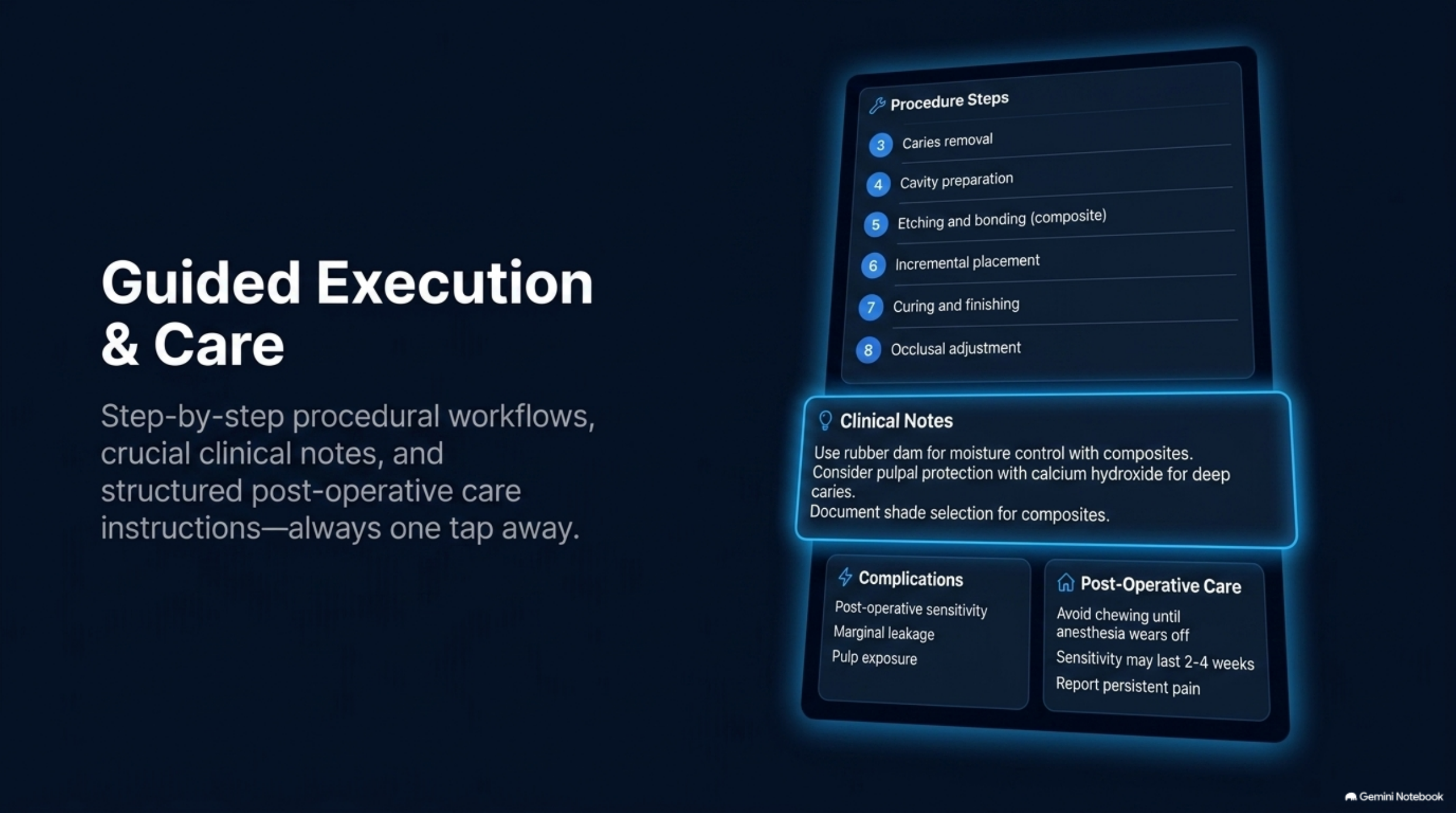 Guided Execution & Care

Step-by-step procedural workflows, crucial clinical notes, and structured post-operative care instructions—always one tap away.

Procedure Steps

3 Caries removal

4 Cavity preparation

5 Etching and bonding (composite)

6 Incremental placement

7 Curing and finishing

8 Occlusal adjustment

Clinical Notes

Use rubber dam for moisture control with composites.
Consider pulpal protection with calcium hydroxide for deep caries.
Document shade selection for composites.

Complications

Post-operative sensitivity

Marginal leakage

Pulp exposure

Post-Operative Care

Avoid chewing until anesthesia wears off

Sensitivity may last 2-4 weeks

Report persistent pain

Gemini Notebook